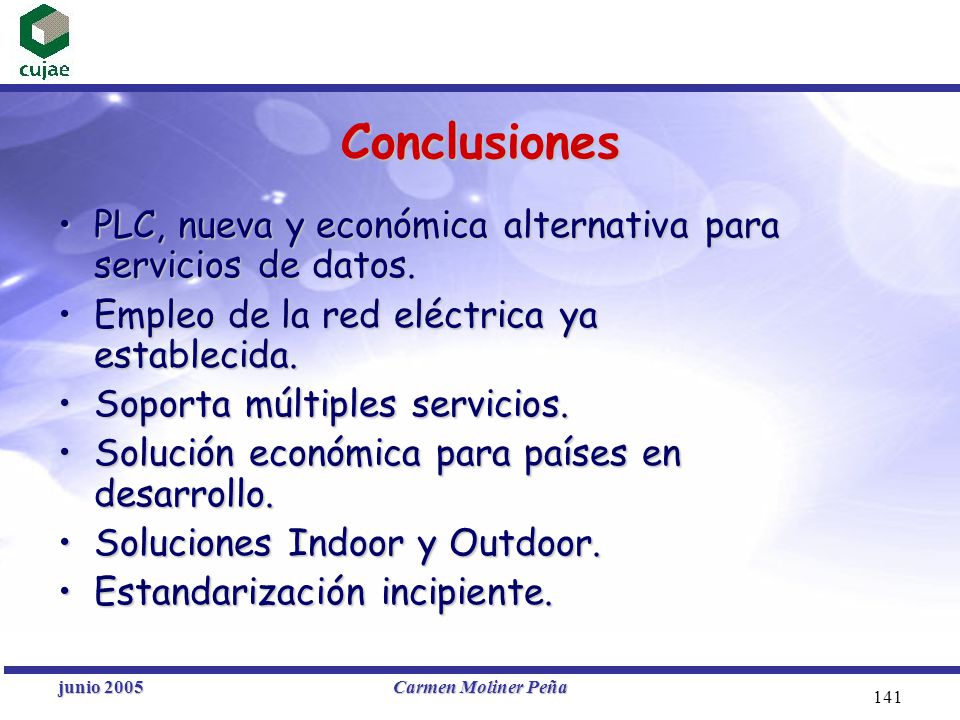 cujae

Conclusiones

• PLC, nueva y económica alternativa para servicios de datos.
• Empleo de la red eléctrica ya establecida.
• Soporta múltiples servicios.
• Solución económica para países en desarrollo.
• Soluciones Indoor y Outdoor.
• Estandarización incipiente.

junio 2005 Carmen Moliner Peña 141